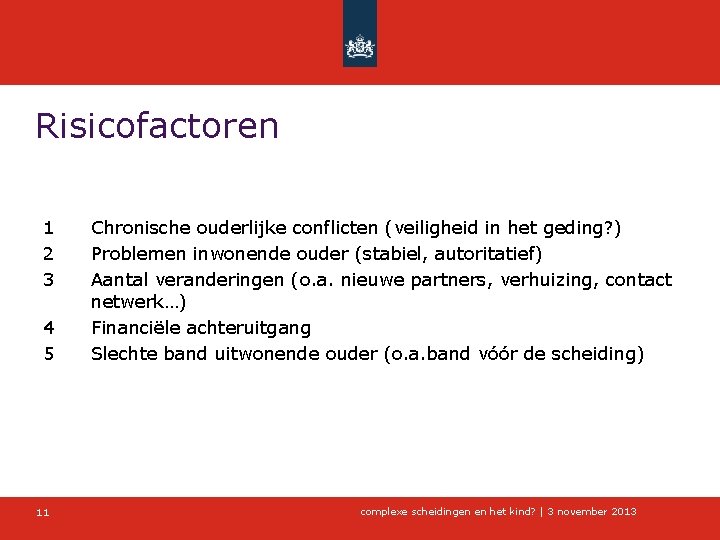 Risicofactoren

1 Chronische ouderlijke conflicten (veiligheid in het geding?)
2 Problemen inwonende ouder (stabiel, autoritatief)
3 Aantal veranderingen (o.a. nieuwe partners, verhuizing, contact netwerk…)
4 Financiële achteruitgang
5 Slechte band uitwonende ouder (o.a.band vóór de scheiding)

11

complexe scheidingen en het kind? | 3 november 2013